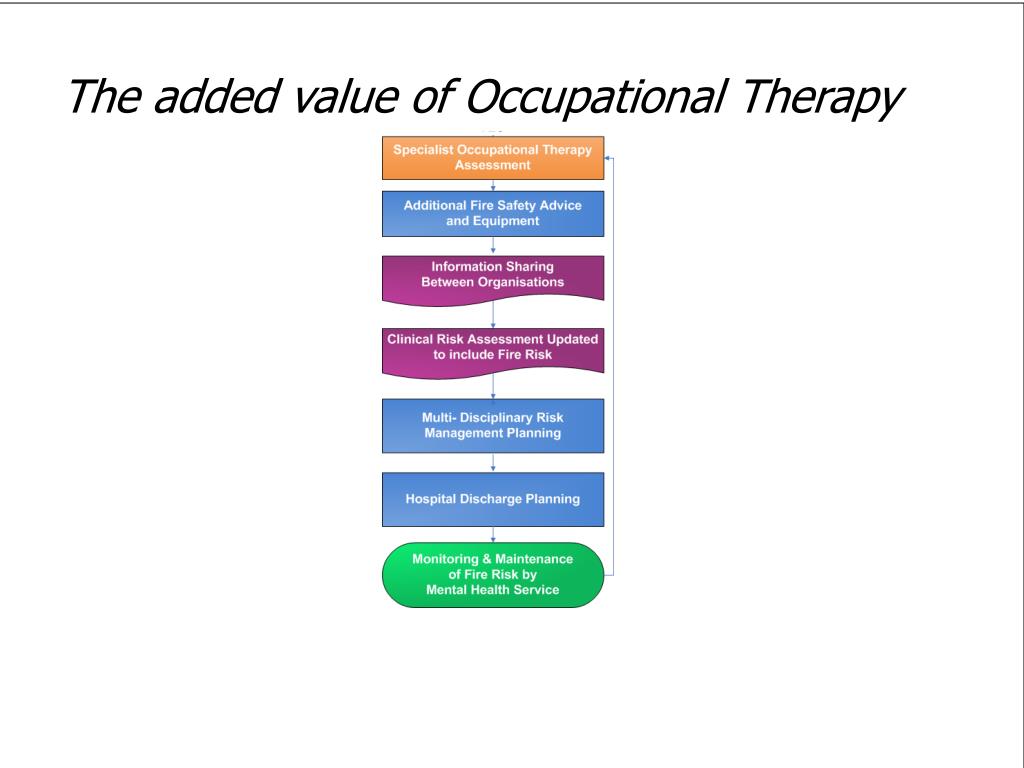 The added value of Occupational Therapy

Specialist Occupational Therapy Assessment

Additional Fire Safety Advice and Equipment

Information Sharing Between Organisations

Clinical Risk Assessment Updated to include Fire Risk

Multi- Disciplinary Risk Management Planning

Hospital Discharge Planning

Monitoring & Maintenance of Fire Risk by Mental Health Service